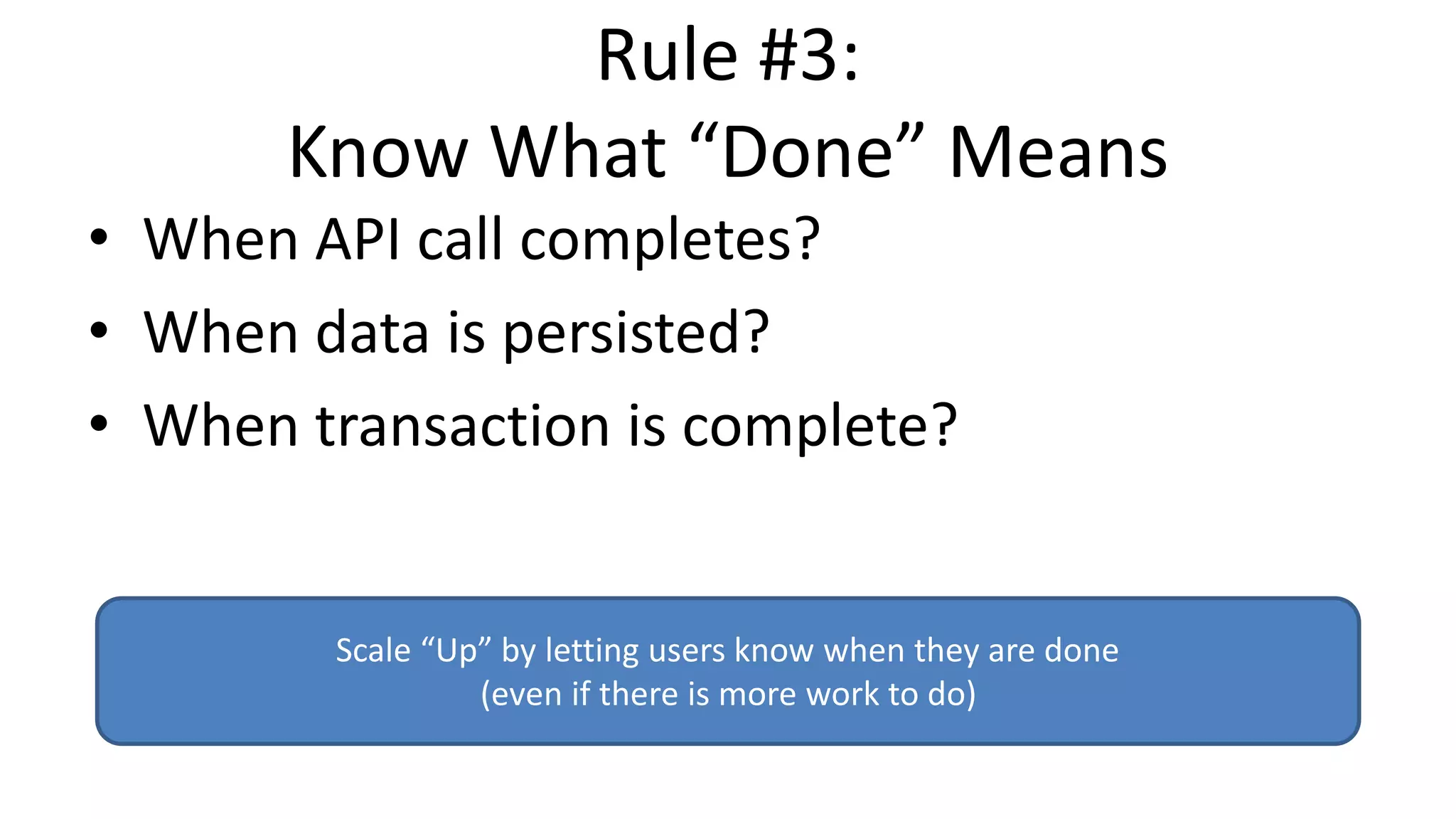 Rule #3:
Know What “Done” Means

• When API call completes?
• When data is persisted?
• When transaction is complete?

Scale “Up” by letting users know when they are done
(even if there is more work to do)